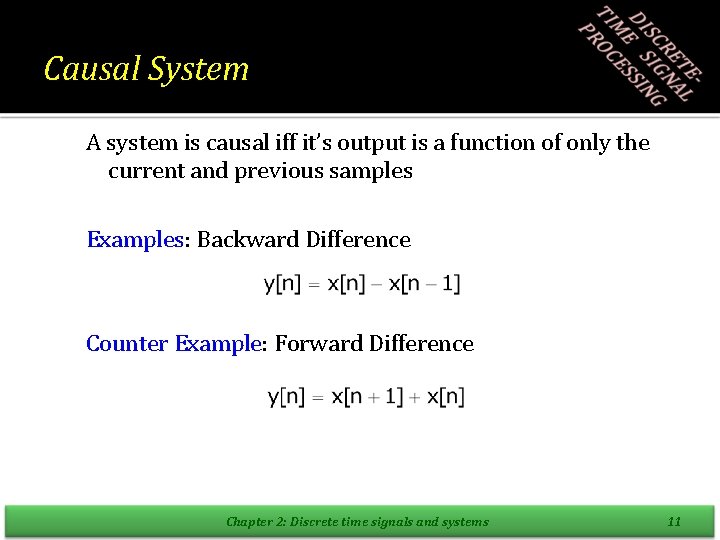 Causal System

DISCRETE-TIME SIGNAL PROCESSING

A system is causal iff it's output is a function of only the current and previous samples

Examples: Backward Difference

$y[n] = x[n] - x[n-1]$

Counter Example: Forward Difference

$y[n] = x[n+1] + x[n]$

Chapter 2: Discrete time signals and systems

11